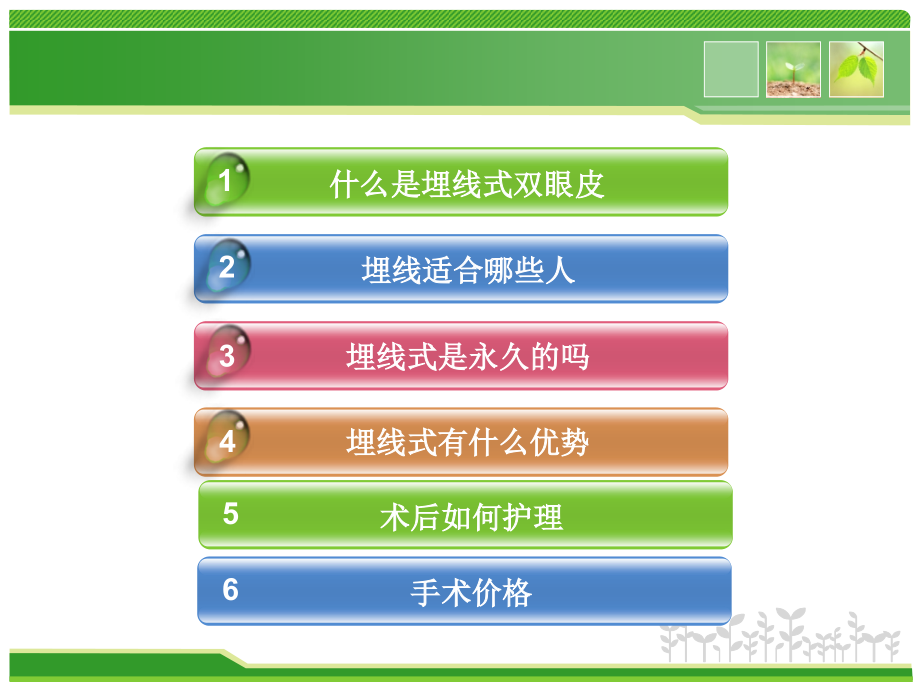 1 什么是埋线式双眼皮

2 埋线适合哪些人

3 埋线式是永久的吗

4 埋线式有什么优势

5 术后如何护理

6 手术价格